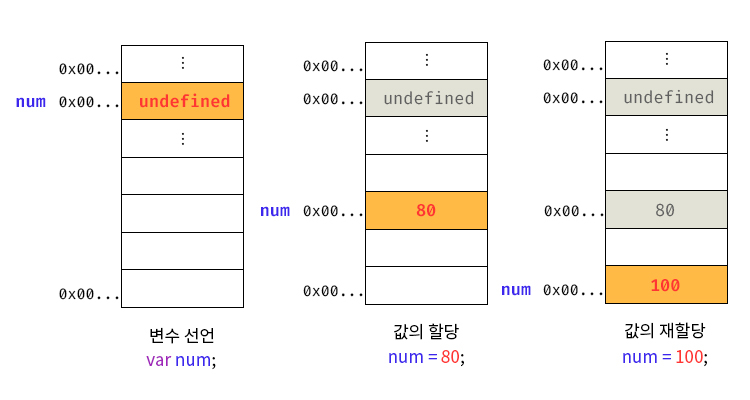 0x00...
⋮
num 0x00... undefined
⋮
0x00...

변수 선언
var num;

0x00...
⋮
0x00... undefined
⋮
num 0x00... 80
0x00...

값의 할당
num = 80;

0x00...
⋮
0x00... undefined
⋮
0x00... 80
num 0x00... 100

값의 재할당
num = 100;